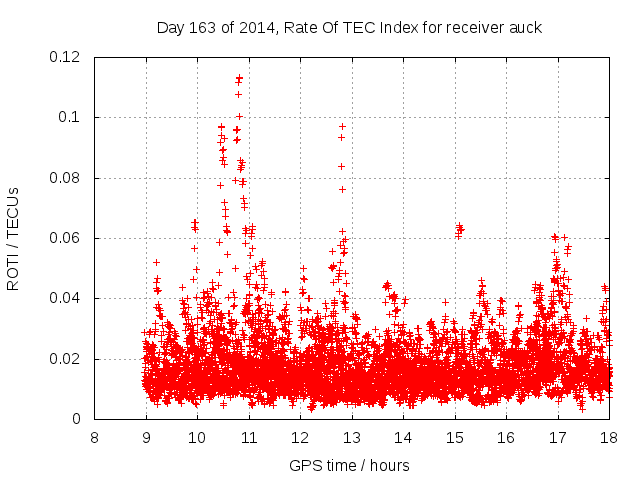 Day 163 of 2014, Rate Of TEC Index for receiver auck

ROTI / TECUs

0.12
0.1
0.08
0.06
0.04
0.02
0

8 9 10 11 12 13 14 15 16 17 18

GPS time / hours